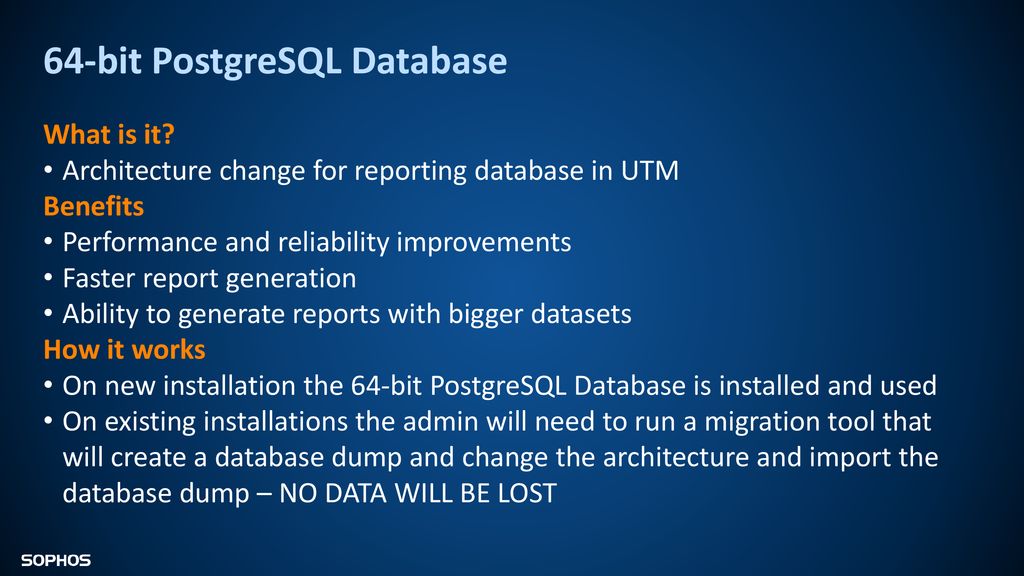 64-bit PostgreSQL Database

What is it?

• Architecture change for reporting database in UTM

Benefits

• Performance and reliability improvements
• Faster report generation
• Ability to generate reports with bigger datasets

How it works

• On new installation the 64-bit PostgreSQL Database is installed and used
• On existing installations the admin will need to run a migration tool that will create a database dump and change the architecture and import the database dump – NO DATA WILL BE LOST

SOPHOS